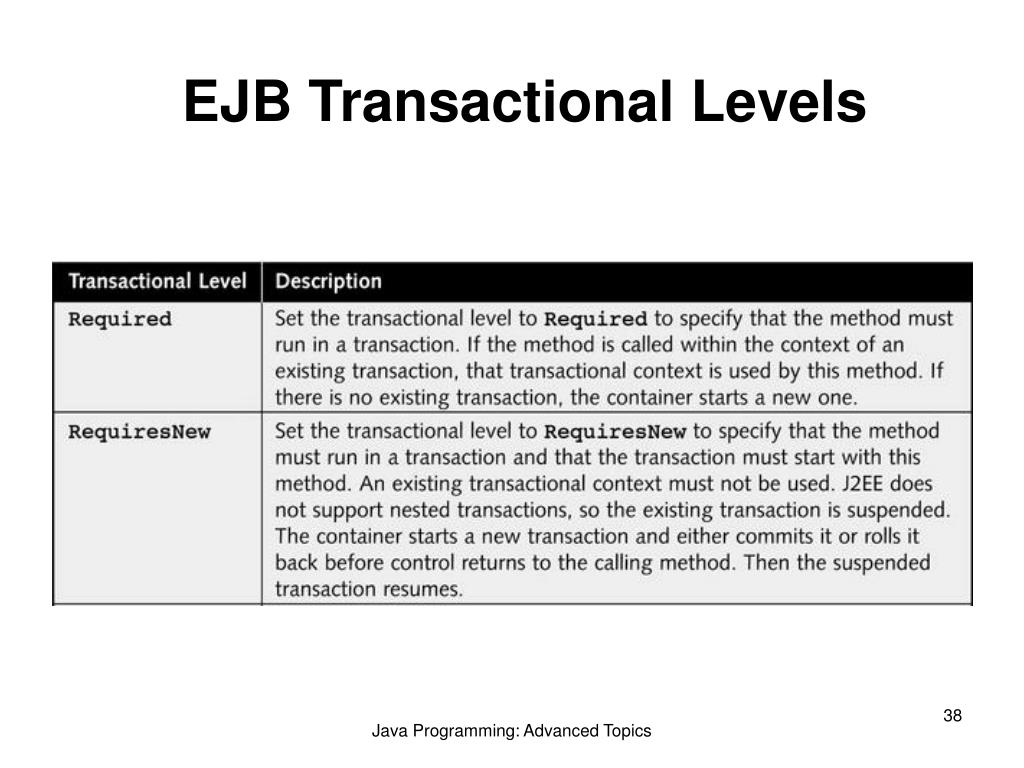 EJB Transactional Levels

| Transactional Level | Description |
|---|---|
| Required | Set the transactional level to Required to specify that the method must run in a transaction. If the method is called within the context of an existing transaction, that transactional context is used by this method. If there is no existing transaction, the container starts a new one. |
| RequiresNew | Set the transactional level to RequiresNew to specify that the method must run in a transaction and that the transaction must start with this method. An existing transactional context must not be used. J2EE does not support nested transactions, so the existing transaction is suspended. The container starts a new transaction and either commits it or rolls it back before control returns to the calling method. Then the suspended transaction resumes. |

38

Java Programming: Advanced Topics